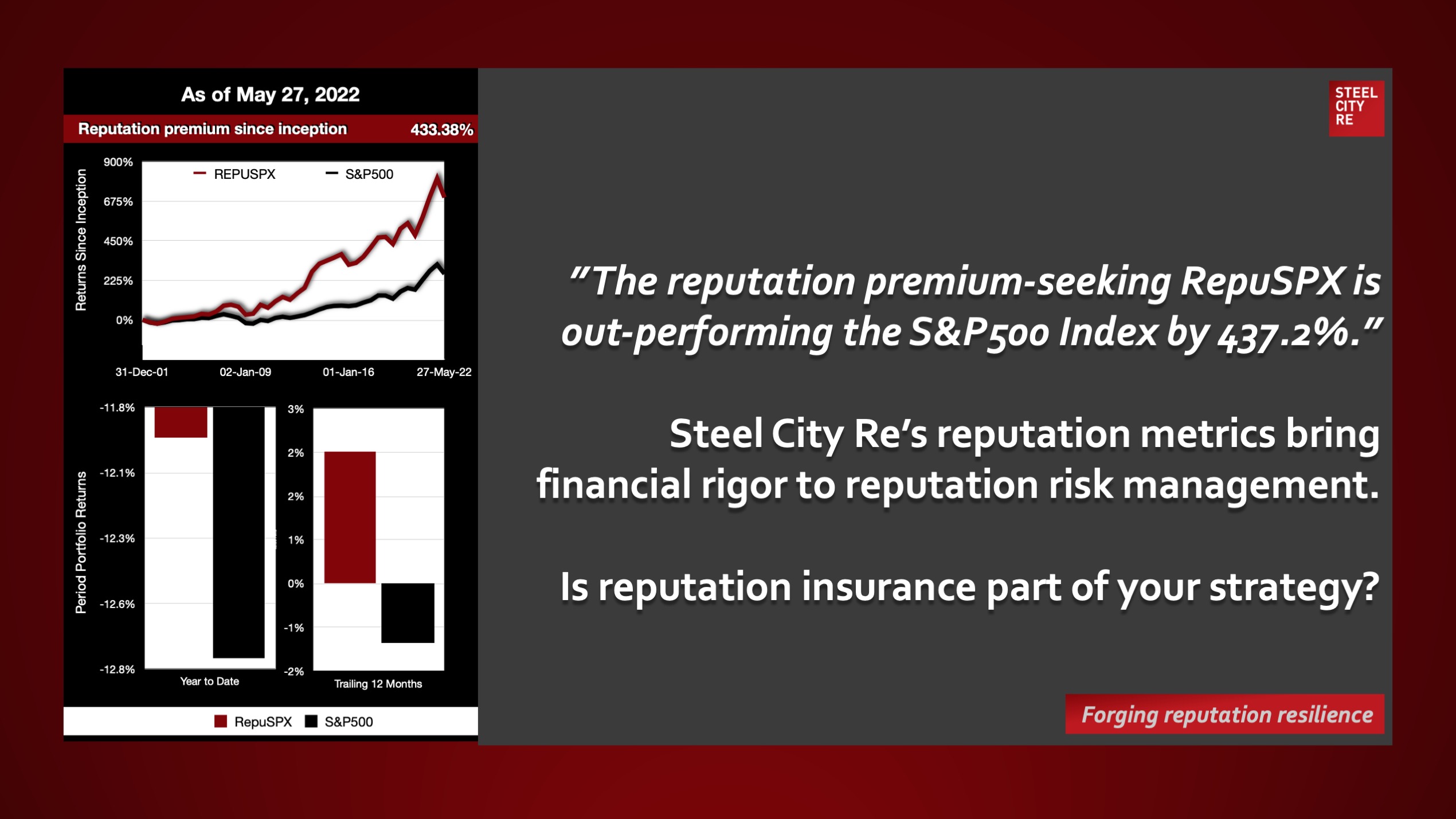 As of May 27, 2022

Reputation premium since inception 433.38%

Returns Since Inception

900%
675%
450%
225%
0%

REPUSPX
S&P500

31-Dec-01
02-Jan-09
01-Jan-16
27-May-22

Period Portfolio Returns

-11.8%
-12.1%
-12.3%
-12.6%
-12.8%

Year to Date

3%
2%
2%
1%
0%
-1%
-2%

Trailing 12 Months

RepuSPX S&P500

STEEL CITY RE

"The reputation premium-seeking RepuSPX is out-performing the S&P500 Index by 437.2%."

Steel City Re's reputation metrics bring financial rigor to reputation risk management.

Is reputation insurance part of your strategy?

Forging reputation resilience